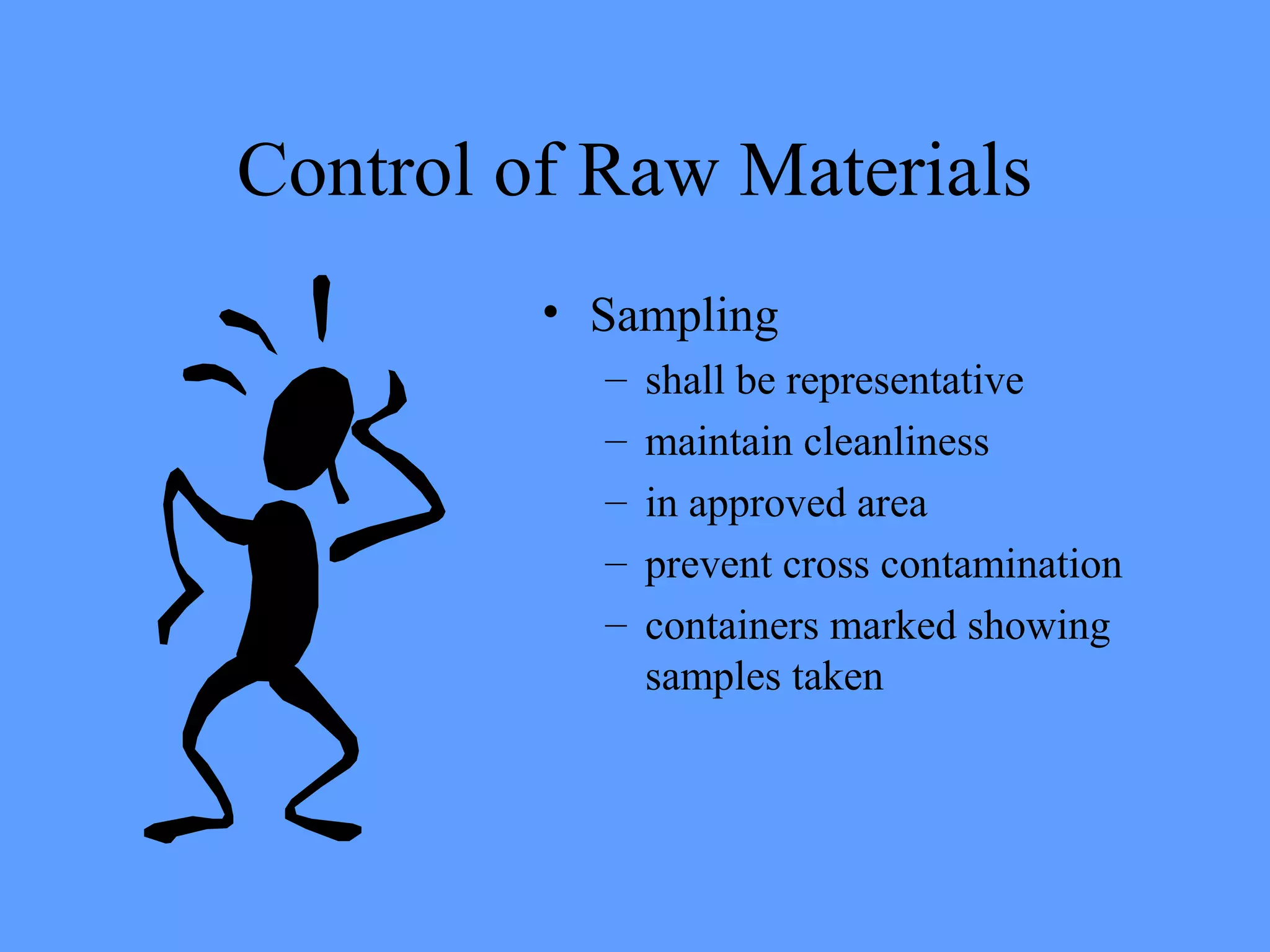 Control of Raw Materials

• Sampling
  – shall be representative
  – maintain cleanliness
  – in approved area
  – prevent cross contamination
  – containers marked showing samples taken